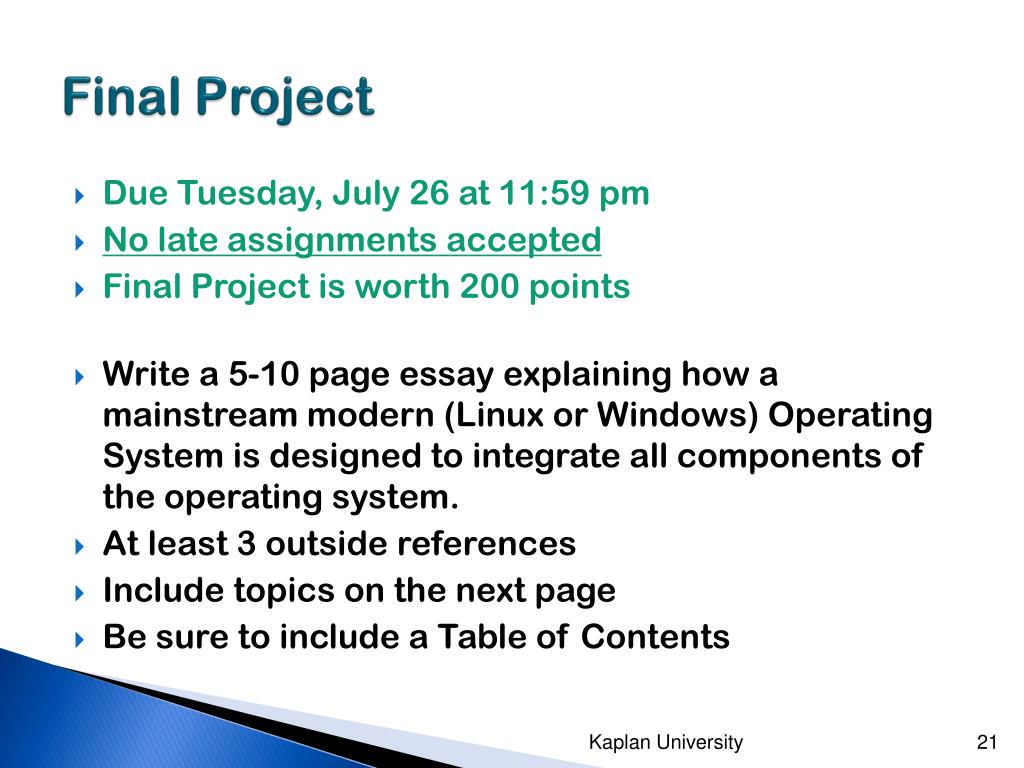 Final Project

Due Tuesday, July 26 at 11:59 pm
No late assignments accepted
Final Project is worth 200 points

Write a 5-10 page essay explaining how a mainstream modern (Linux or Windows) Operating System is designed to integrate all components of the operating system.
At least 3 outside references
Include topics on the next page
Be sure to include a Table of Contents

Kaplan University
21